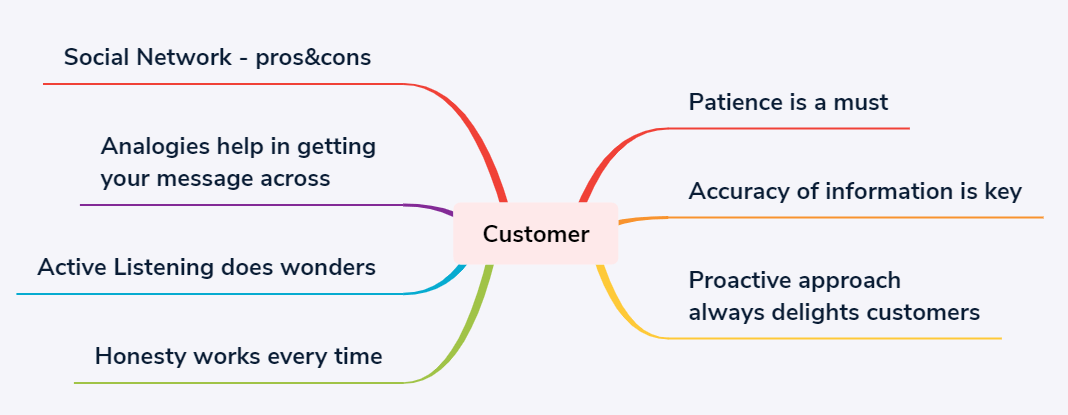 Social Network - pros&cons

Analogies help in getting your message across

Active Listening does wonders

Honesty works every time

Customer

Patience is a must

Accuracy of information is key

Proactive approach always delights customers